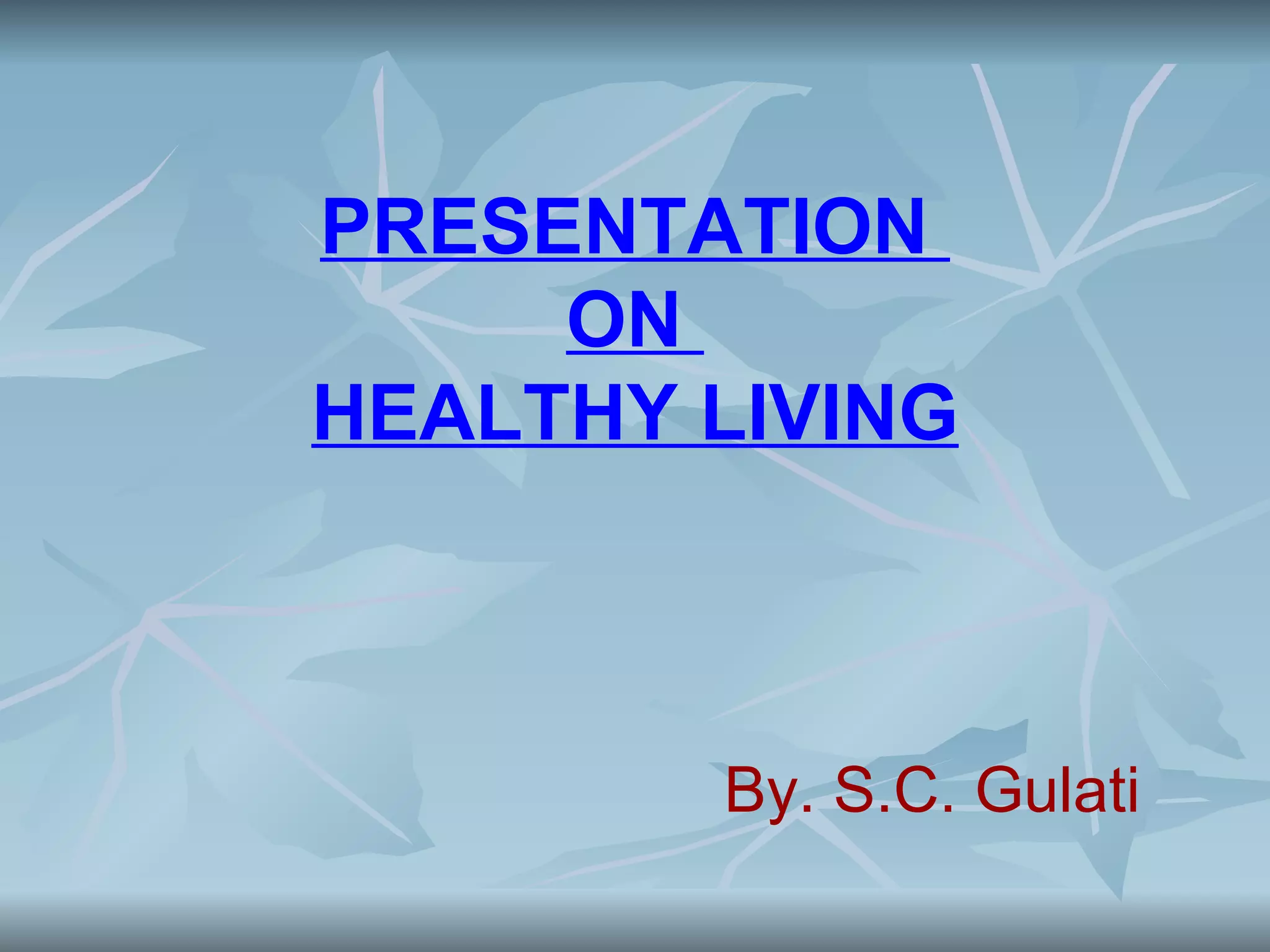 PRESENTATION
ON
HEALTHY LIVING

By. S.C. Gulati